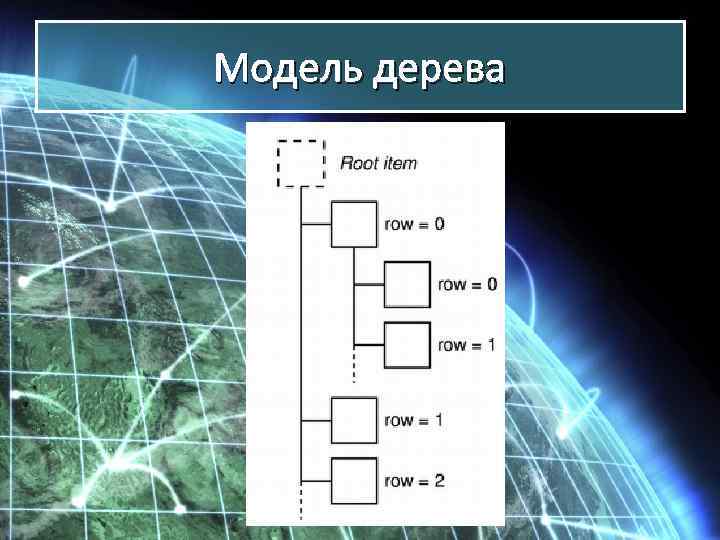 Модель дерева

Root item

row = 0

row = 0

row = 1

row = 1

row = 2